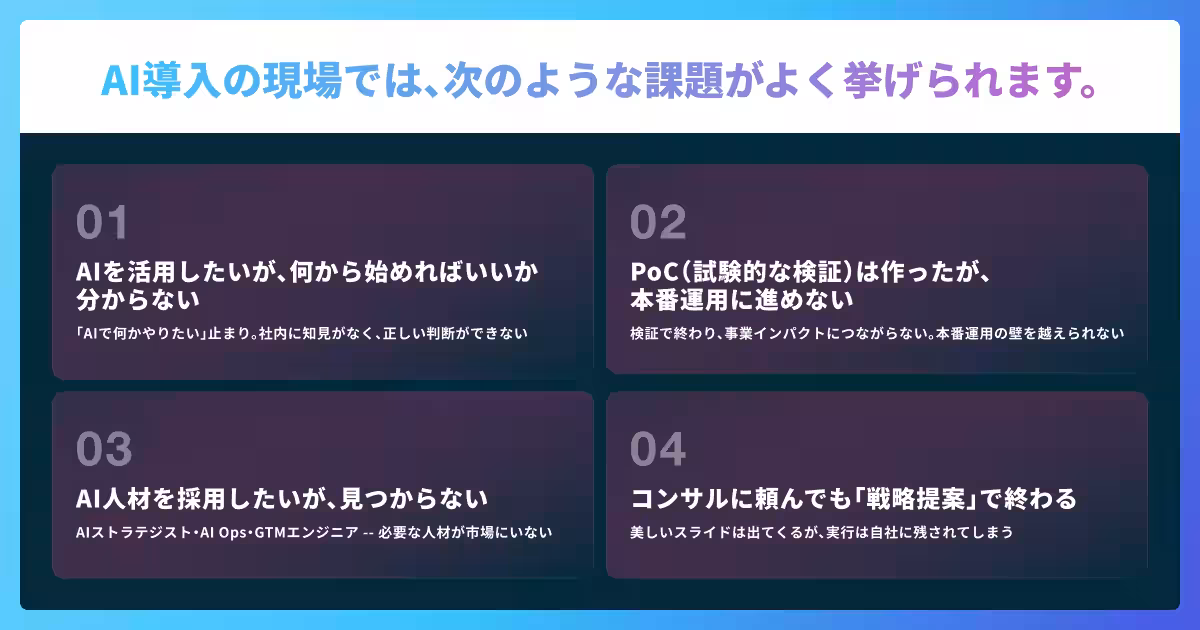 AI導入の現場では、次のような課題がよく挙げられます。

01

AIを活用したいが、何から始めればいいか分からない

「AIで何かやりたい」止まり。社内に知見がなく、正しい判断ができない

02

PoC（試験的な検証）は作ったが、本番運用に進めない

検証で終わり、事業インパクトにつながらない。本番運用の壁を越えられない

03

AI人材を採用したいが、見つからない

AIストラテジスト・AI Ops・GTMエンジニア -- 必要な人材が市場にいない

04

コンサルに頼んでも「戦略提案」で終わる

美しいスライドは出てくるが、実行は自社に残されてしまう